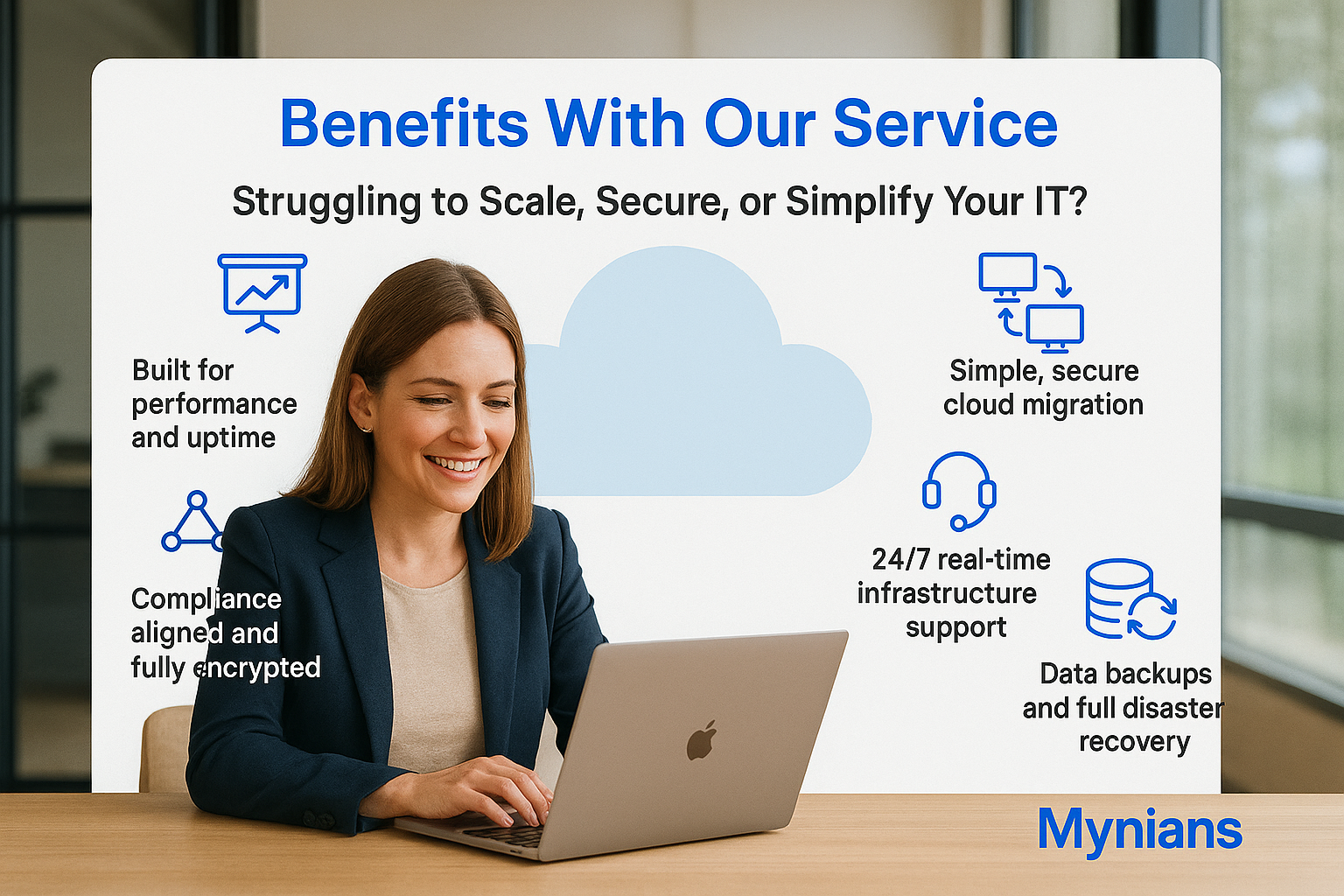 Benefits With Our Service

Struggling to Scale, Secure, or Simplify Your IT?

Built for performance and uptime

Compliance aligned and fully encrypted

Simple, secure cloud migration

24/7 real-time infrastructure support

Data backups and full disaster recovery

Mynians